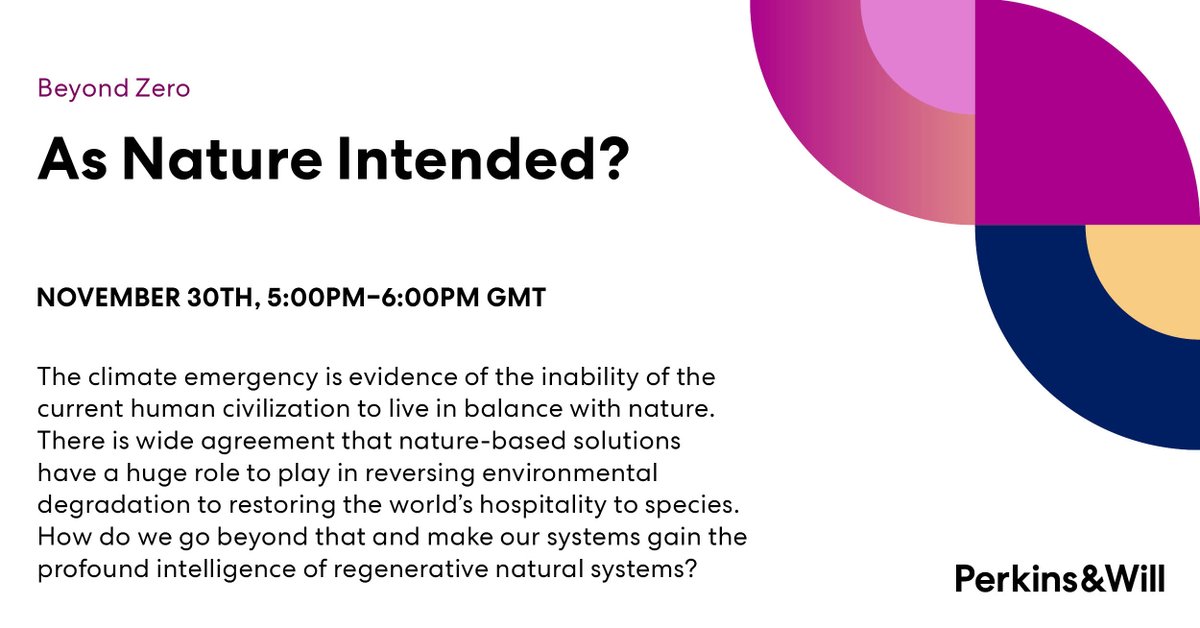 Beyond Zero

As Nature Intended?

NOVEMBER 30TH, 5:00PM–6:00PM GMT

The climate emergency is evidence of the inability of the current human civilization to live in balance with nature. There is wide agreement that nature-based solutions have a huge role to play in reversing environmental degradation to restoring the world's hospitality to species. How do we go beyond that and make our systems gain the profound intelligence of regenerative natural systems?

Perkins&Will